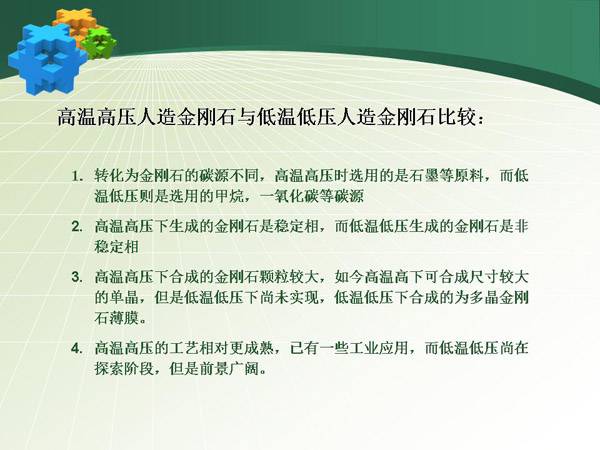 高温高压人造金刚石与低温低压人造金刚石比较：

1. 转化为金刚石的碳源不同，高温高压时选用的是石墨等原料，而低温低压则是选用的甲烷，一氧化碳等碳源

2. 高温高压下生成的金刚石是稳定相，而低温低压生成的金刚石是非稳定相

3. 高温高压下合成的金刚石颗粒较大，如今高温高下可合成尺寸较大的单晶，但是低温低压下尚未实现，低温低压下合成的为多晶金刚石薄膜。

4. 高温高压的工艺相对更成熟，已有一些工业应用，而低温低压尚在探索阶段，但是前景广阔。